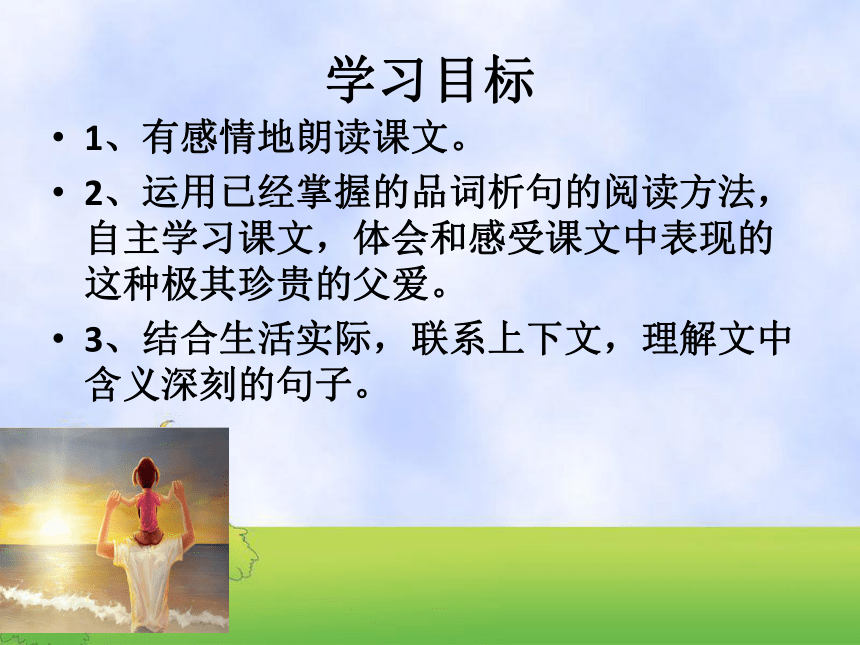 学习目标

• 1、有感情地朗读课文。

• 2、运用已经掌握的品词析句的阅读方法，自主学习课文，体会和感受课文中表现的这种极其珍贵的父爱。

• 3、结合生活实际，联系上下文，理解文中含义深刻的句子。